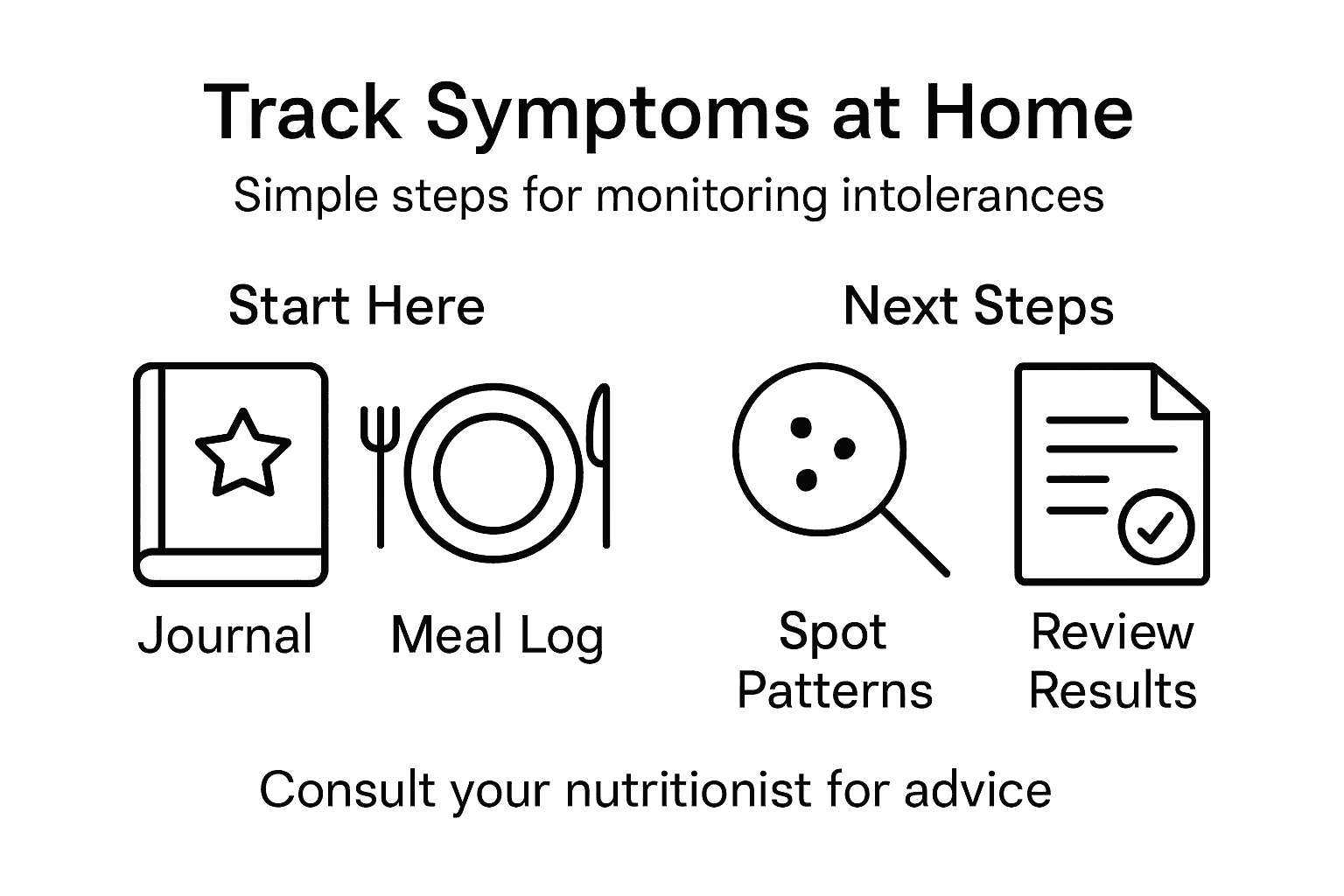 Track Symptoms at Home

Simple steps for monitoring intolerances

Start Here

Journal

Meal Log

Next Steps

Spot Patterns

Review Results

Consult your nutritionist for advice